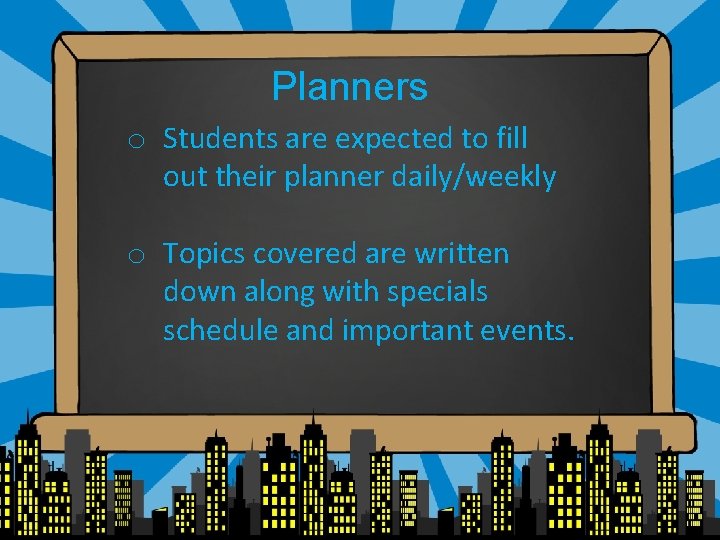 Planners

o Students are expected to fill out their planner daily/weekly

o Topics covered are written down along with specials schedule and important events.